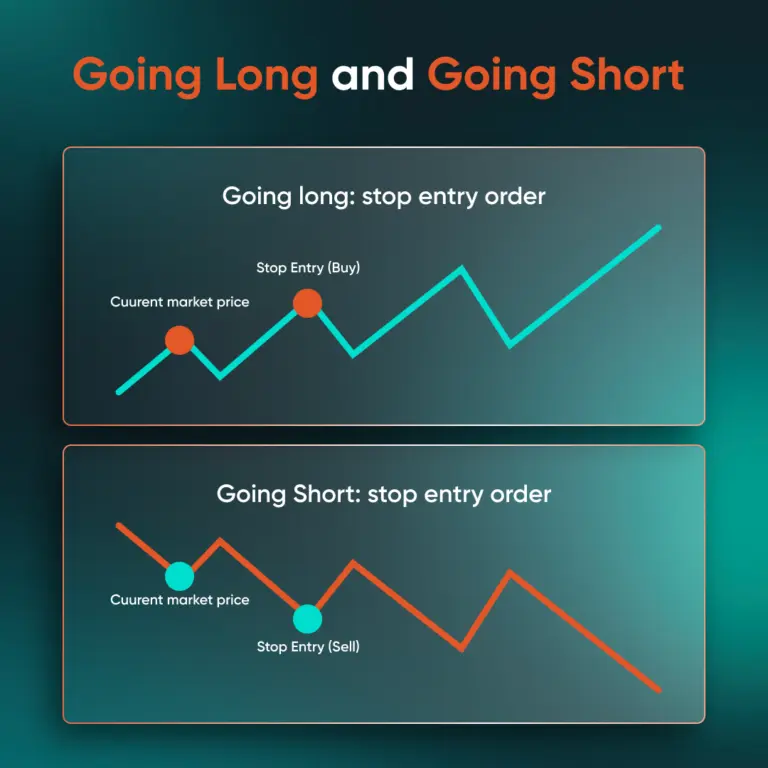 Going Long and Going Short

Going long: stop entry order

Stop Entry (Buy)

Cuurent market price

Going Short: stop entry order

Cuurent market price

Stop Entry (Sell)